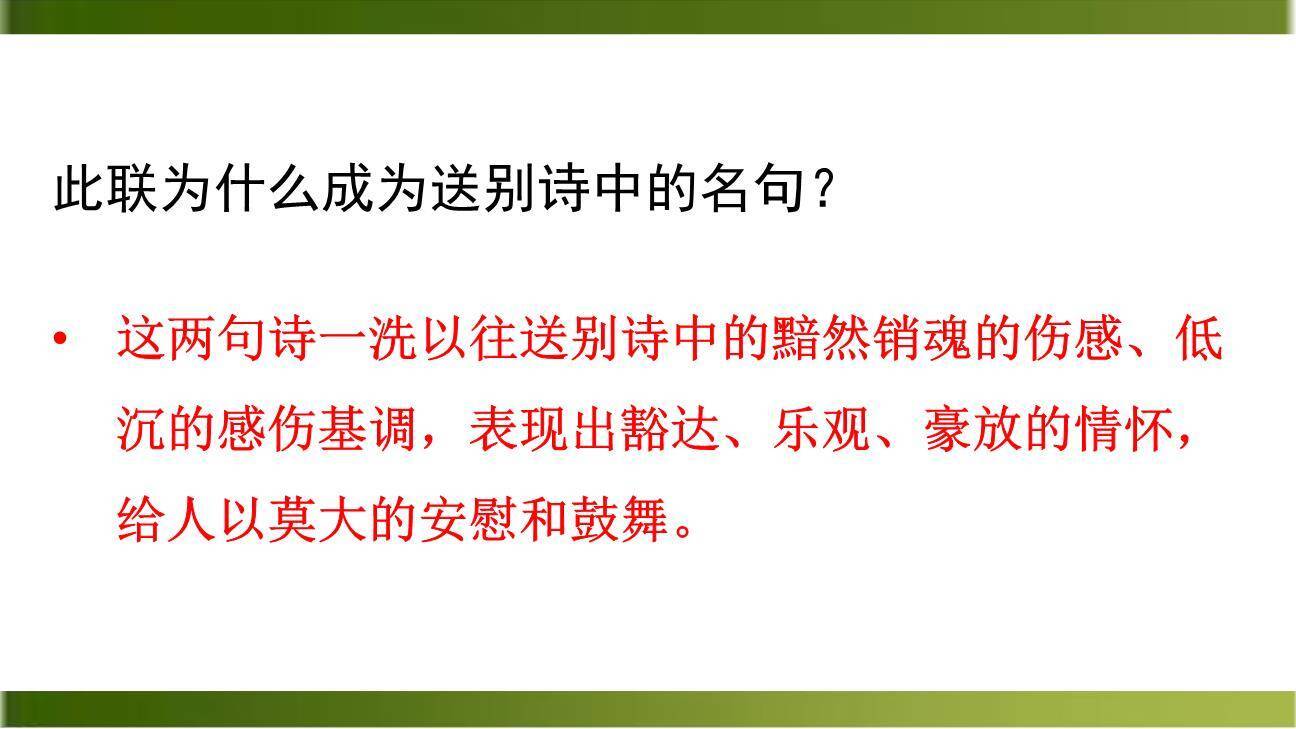 此联为什么成为送别诗中的名句？

• 这两句诗一洗以往送别诗中的黯然销魂的伤感、低沉的感伤基调，表现出豁达、乐观、豪放的情怀，给人以莫大的安慰和鼓舞。